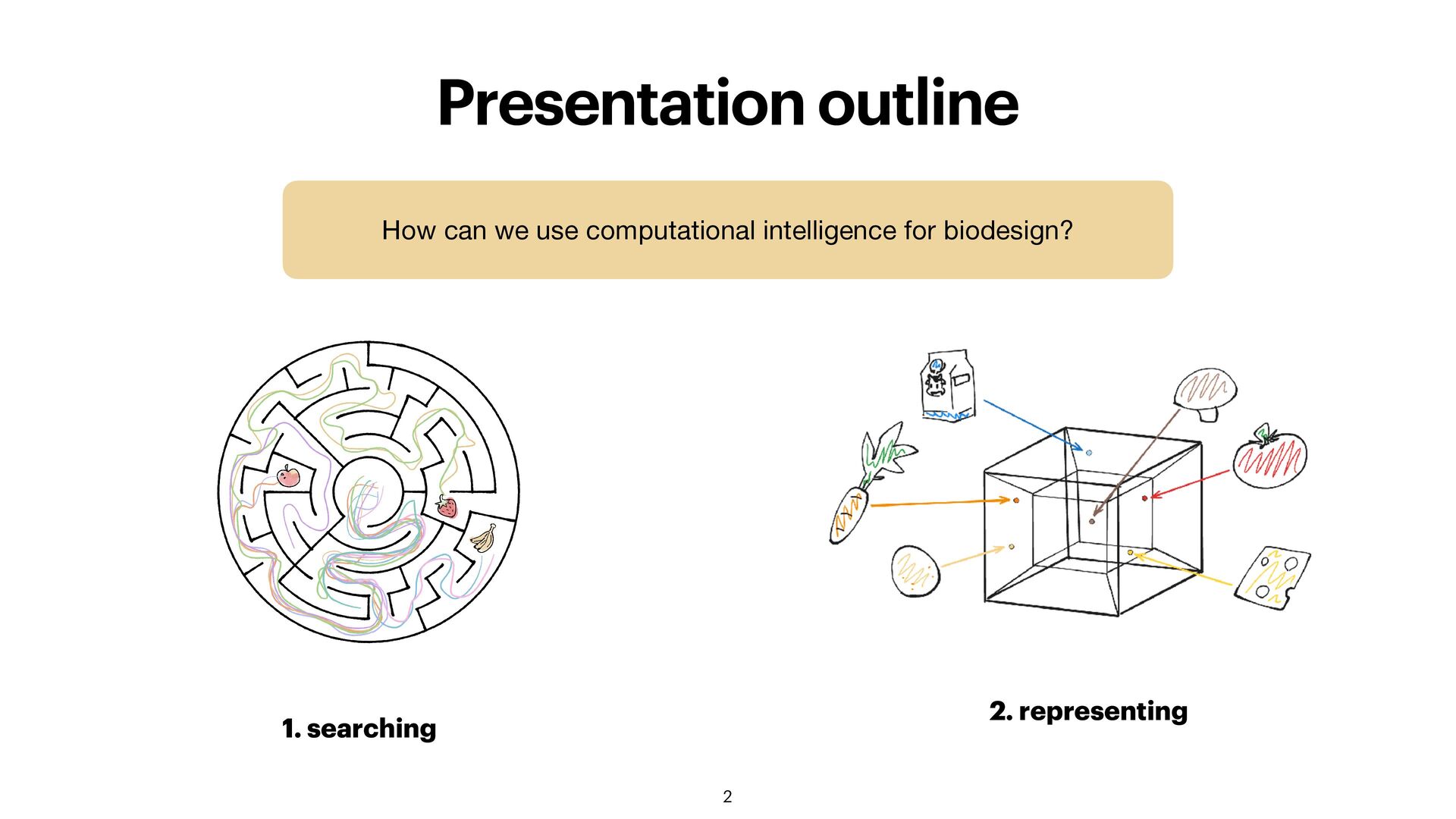 Presentation outline

How can we use computational intelligence for biodesign?

1. searching

2. representing

2